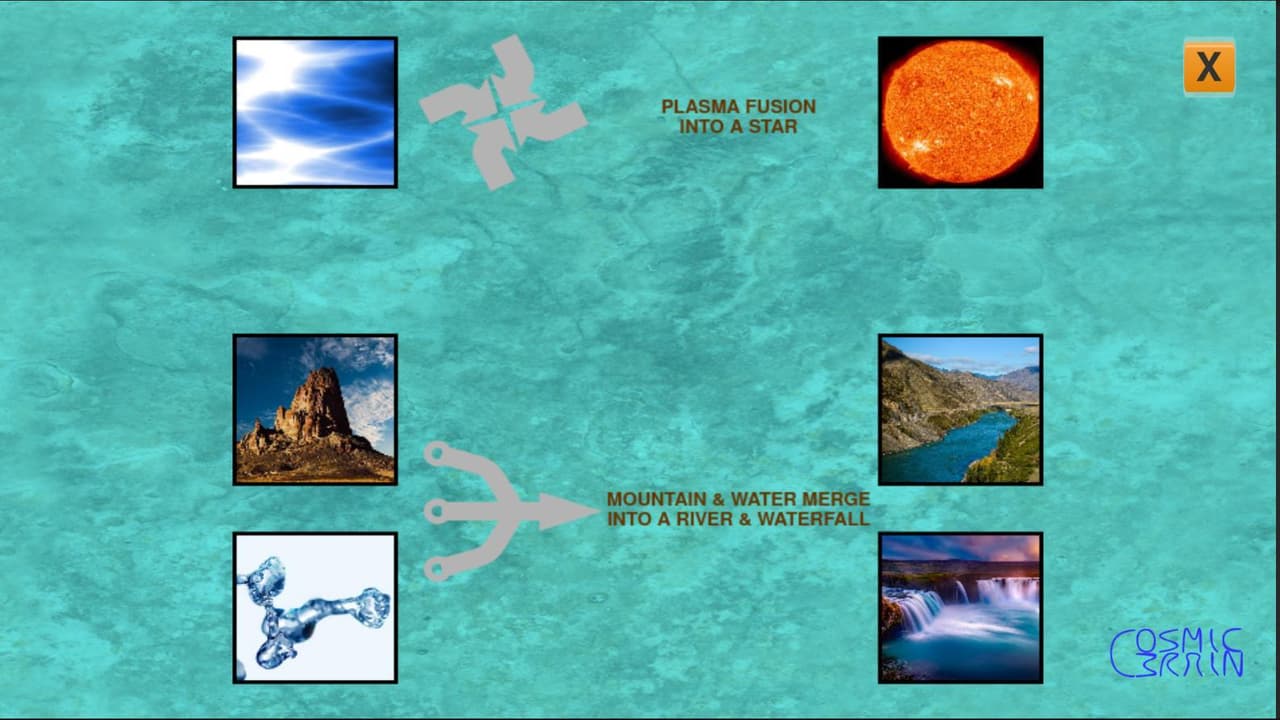 X

PLASMA FUSION
INTO A STAR

MOUNTAIN & WATER MERGE
INTO A RIVER & WATERFALL

COSMIC
BRAIN